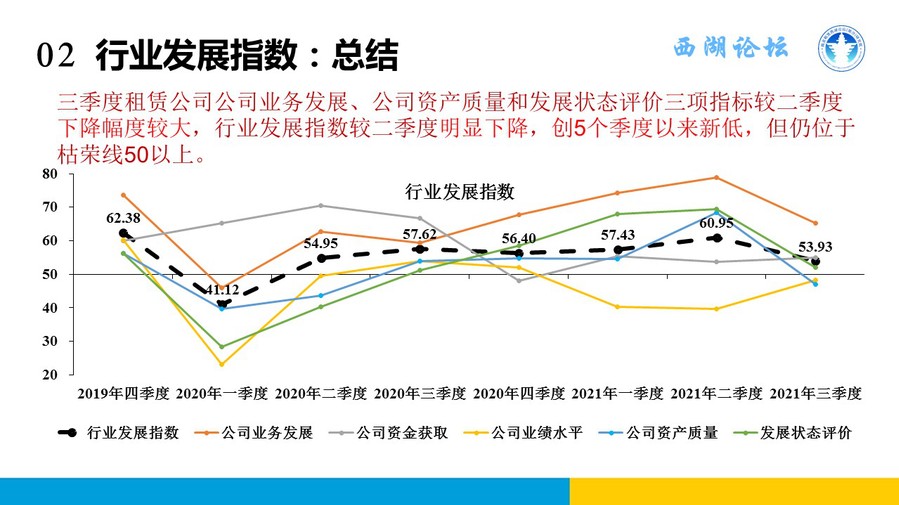 02 行业发展指数：总结

西湖论坛

三季度租赁公司公司业务发展、公司资产质量和发展状态评价三项指标较二季度下降幅度较大，行业发展指数较二季度明显下降，创5个季度以来新低，但仍位于枯荣线50以上。

行业发展指数

80
70
60
50
40
30
20

62.38
41.12
54.95
57.62
56.40
57.43
60.95
53.93

2019年四季度 2020年一季度 2020年二季度 2020年三季度 2020年四季度 2021年一季度 2021年二季度 2021年三季度

行业发展指数 公司业务发展 公司资金获取 公司业绩水平 公司资产质量 发展状态评价